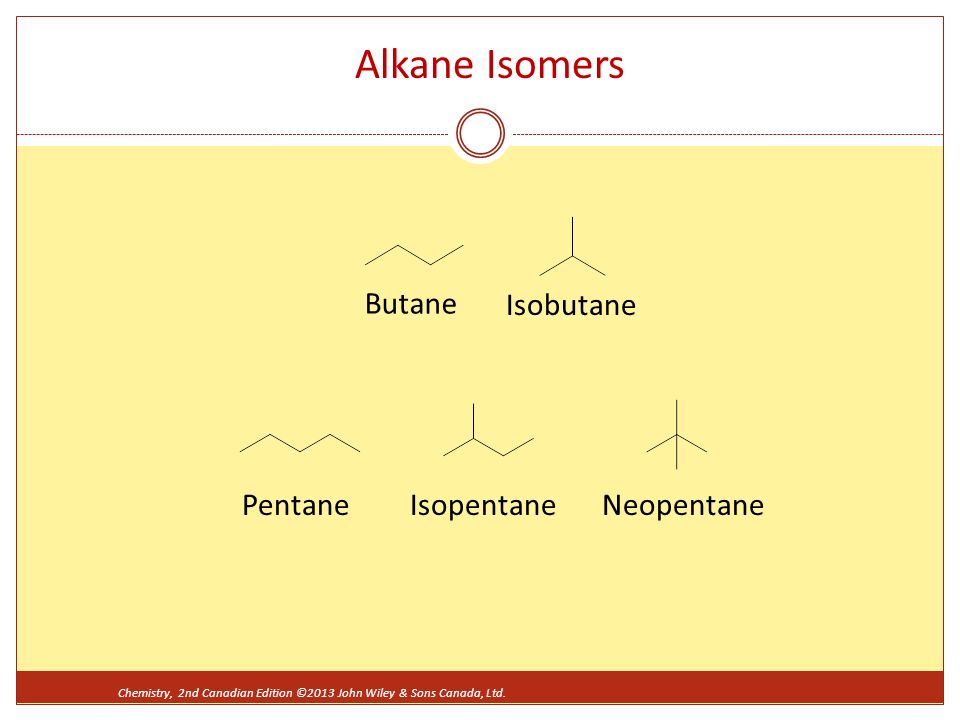 Alkane Isomers

Butane Isobutane

Pentane Isopentane Neopentane

Chemistry, 2nd Canadian Edition ©2013 John Wiley & Sons Canada, Ltd.